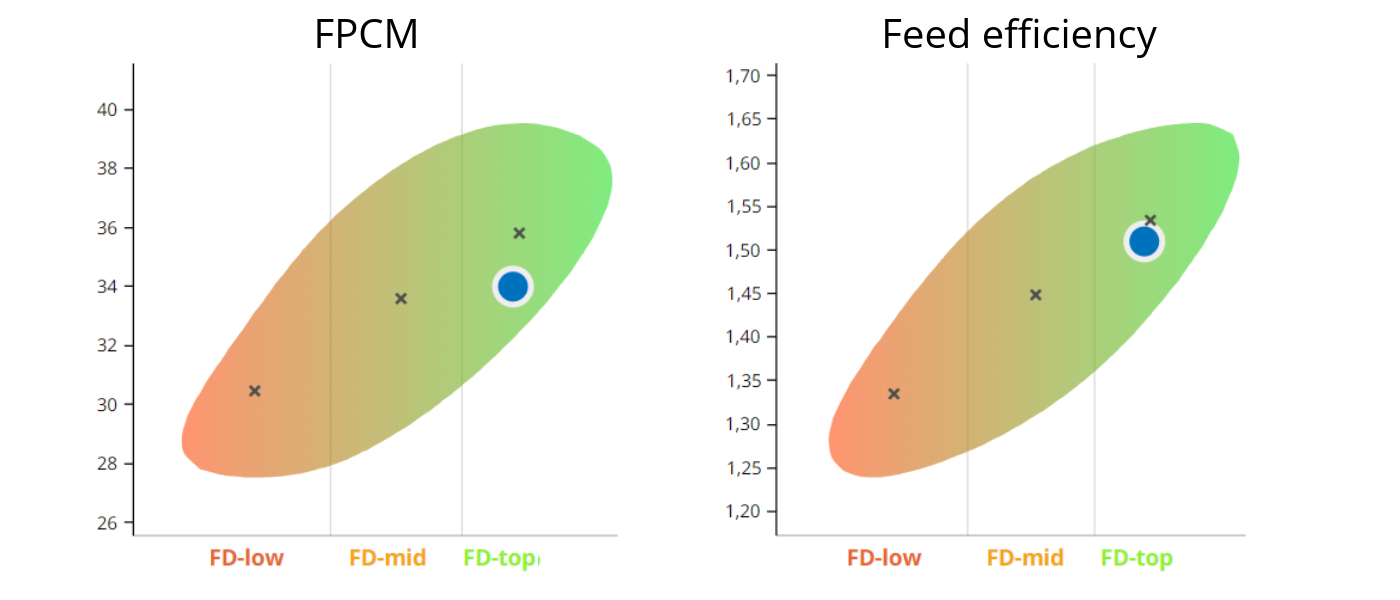 FPCM

40
38
36
34
32
30
28
26

FD-low FD-mid FD-top

Feed efficiency

1,70
1,65
1,60
1,55
1,50
1,45
1,40
1,35
1,30
1,25
1,20

FD-low FD-mid FD-top